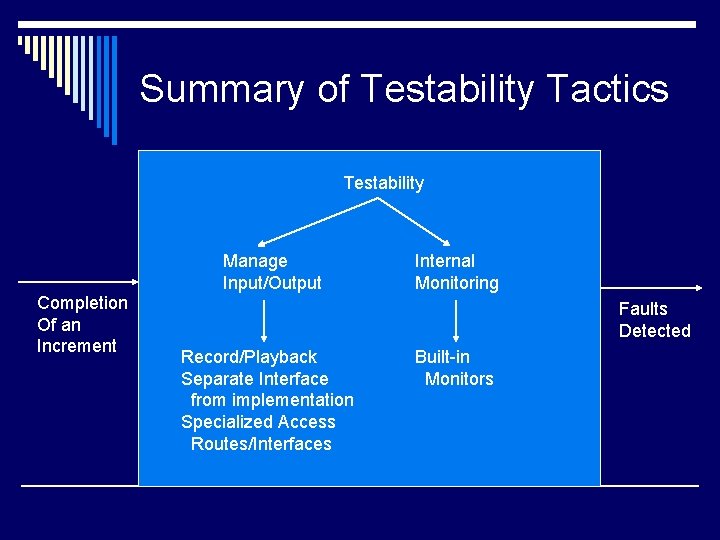 Summary of Testability Tactics

Completion Of an Increment

Testability

Manage Input/Output

Internal Monitoring

Record/Playback
Separate Interface from implementation
Specialized Access Routes/Interfaces

Built-in Monitors

Faults Detected